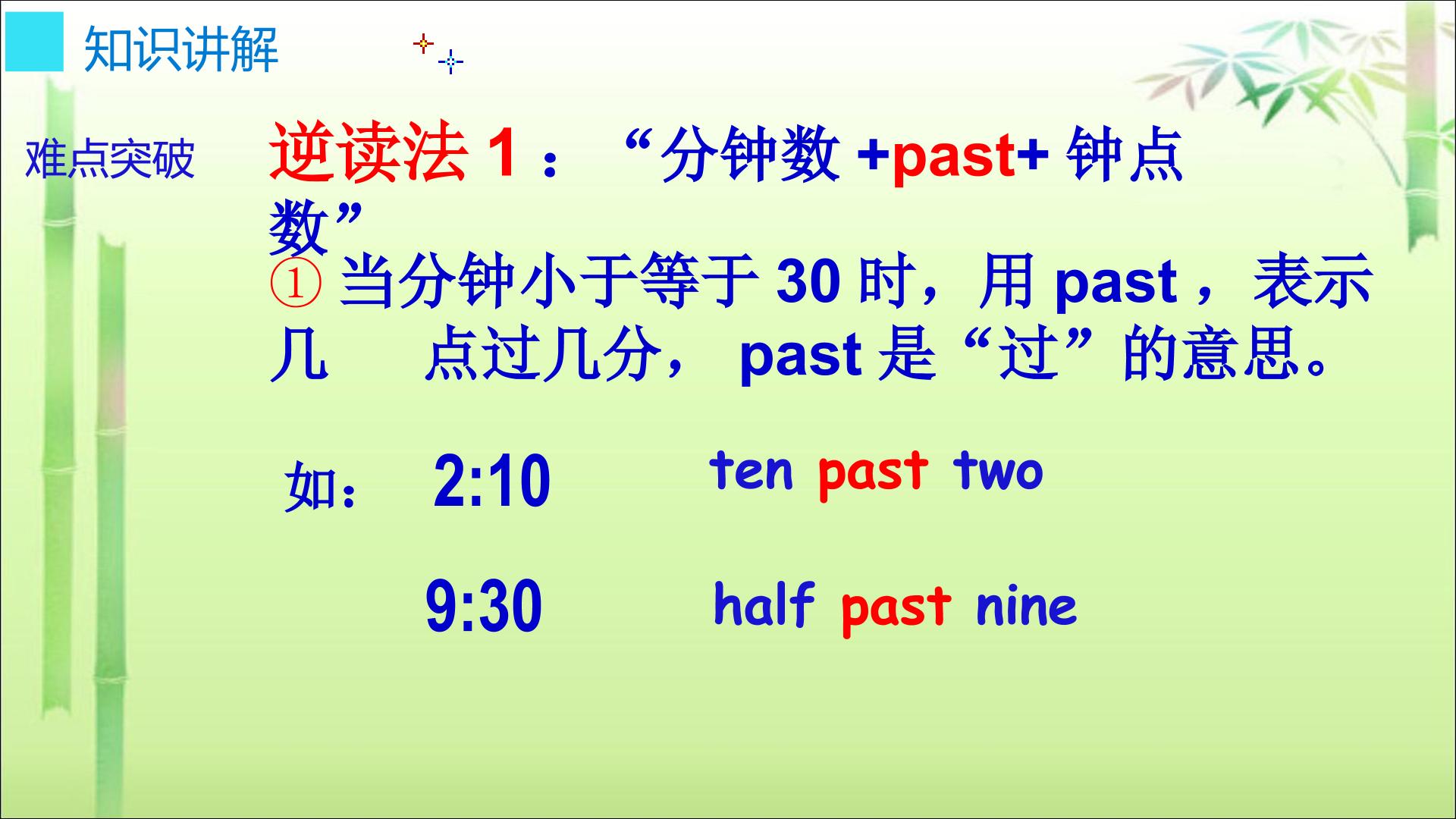 知识讲解

难点突破

逆读法1：“分钟数+past+钟点数”

①当分钟小于等于30时，用past，表示几 点过几分，past是“过”的意思。

如： 2:10 ten past two

9:30 half past nine